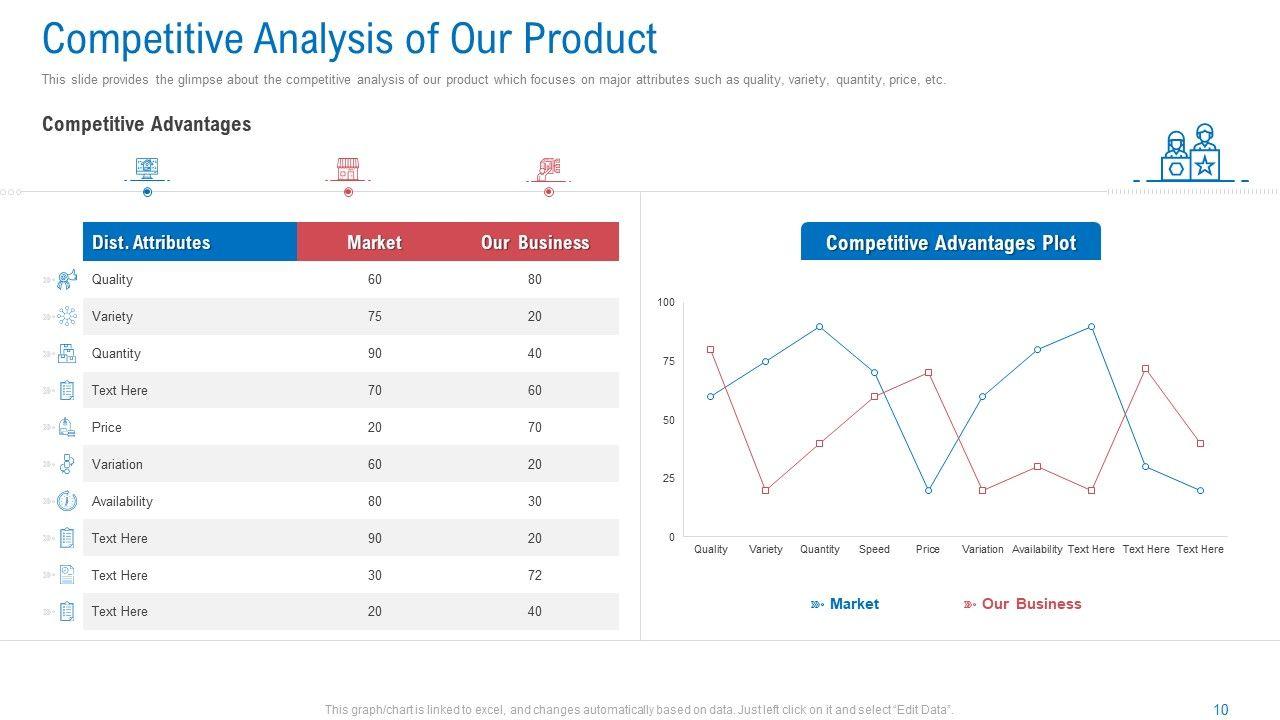 Competitive Analysis of Our Product

This slide provides the glimpse about the competitive analysis of our product which focuses on major attributes such as quality, variety, quantity, price, etc.

Competitive Advantages

| Dist. Attributes | Market | Our Business |
|---|---|---|
| Quality | 60 | 80 |
| Variety | 75 | 20 |
| Quantity | 90 | 40 |
| Text Here | 70 | 60 |
| Price | 20 | 70 |
| Variation | 60 | 20 |
| Availability | 80 | 30 |
| Text Here | 90 | 20 |
| Text Here | 30 | 72 |
| Text Here | 20 | 40 |

Competitive Advantages Plot

100
75
50
25
0

Quality Variety Quantity Speed Price Variation Availability Text Here Text Here Text Here

Market
Our Business

This graph/chart is linked to excel, and changes automatically based on data. Just left click on it and select "Edit Data".

10